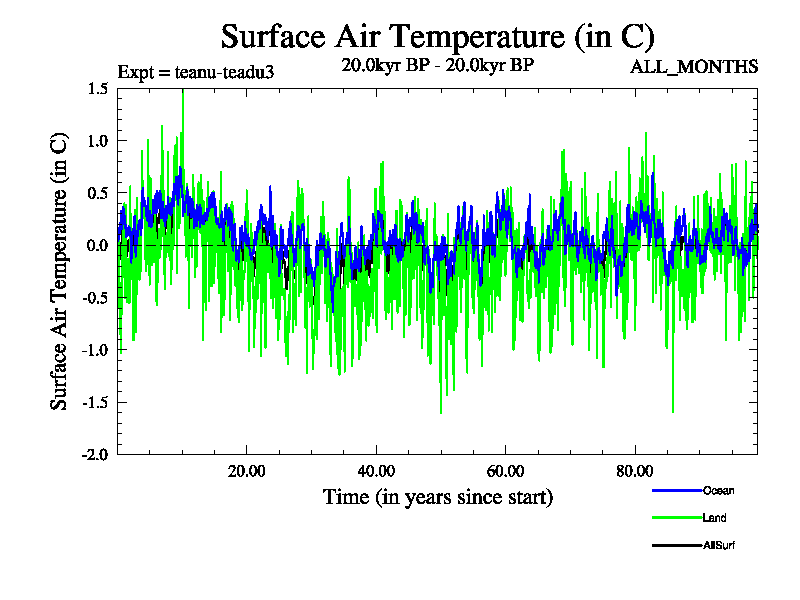 Surface Air Temperature (in C)

Expt = teanu-teadu3

20.0kyr BP - 20.0kyr BP

ALL_MONTHS

Surface Air Temperature (in C)

1.5
1.0
0.5
0.0
-0.5
-1.0
-1.5
-2.0

20.00
40.00
60.00
80.00

Time (in years since start)

Ocean
Land
AllSurf